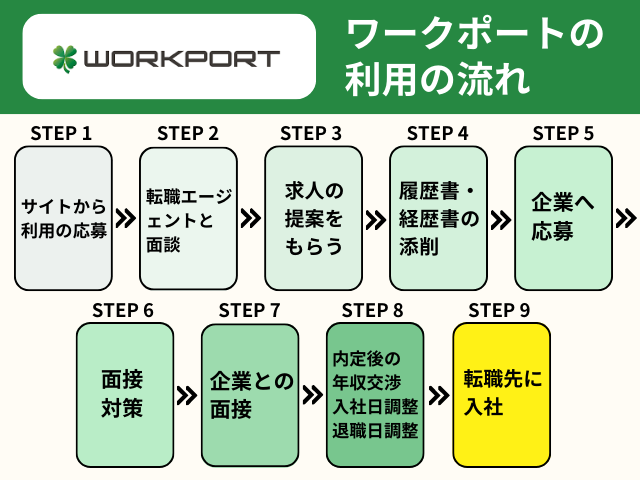 WORKPORT

ワークポートの利用の流れ

STEP 1
サイトから利用の応募

STEP 2
転職エージェントと面談

STEP 3
求人の提案をもらう

STEP 4
履歴書・経歴書の添削

STEP 5
企業へ応募

STEP 6
面接対策

STEP 7
企業との面接

STEP 8
内定後の年収交渉
入社日調整
退職日調整

STEP 9
転職先に入社